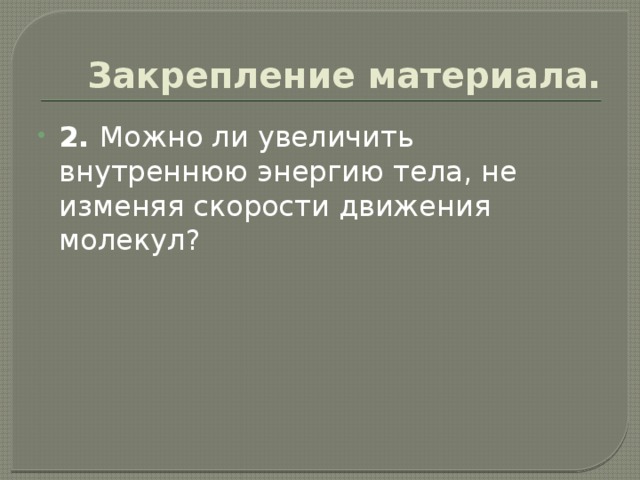 Закрепление материала.

2. Можно ли увеличить внутреннюю энергию тела, не изменяя скорости движения молекул?